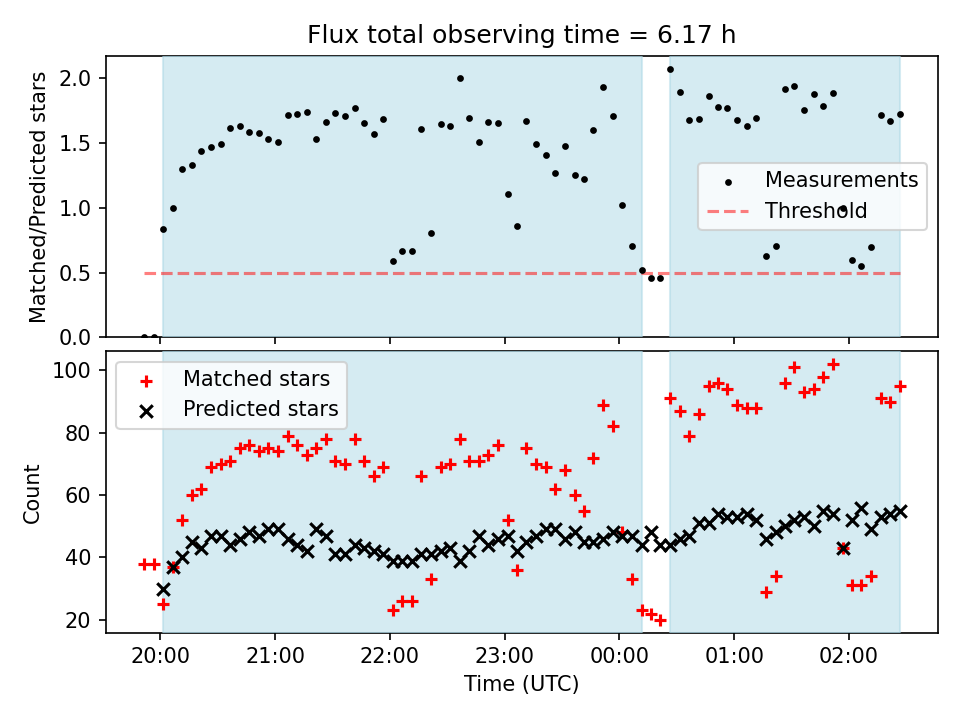 Flux total observing time = 6.17 h

Matched/Predicted stars

2.0
1.5
1.0
0.5
0.0

Measurements
Threshold

Count

100
80
60
40
20

Matched stars
Predicted stars

20:00
21:00
22:00
23:00
00:00
01:00
02:00

Time (UTC)